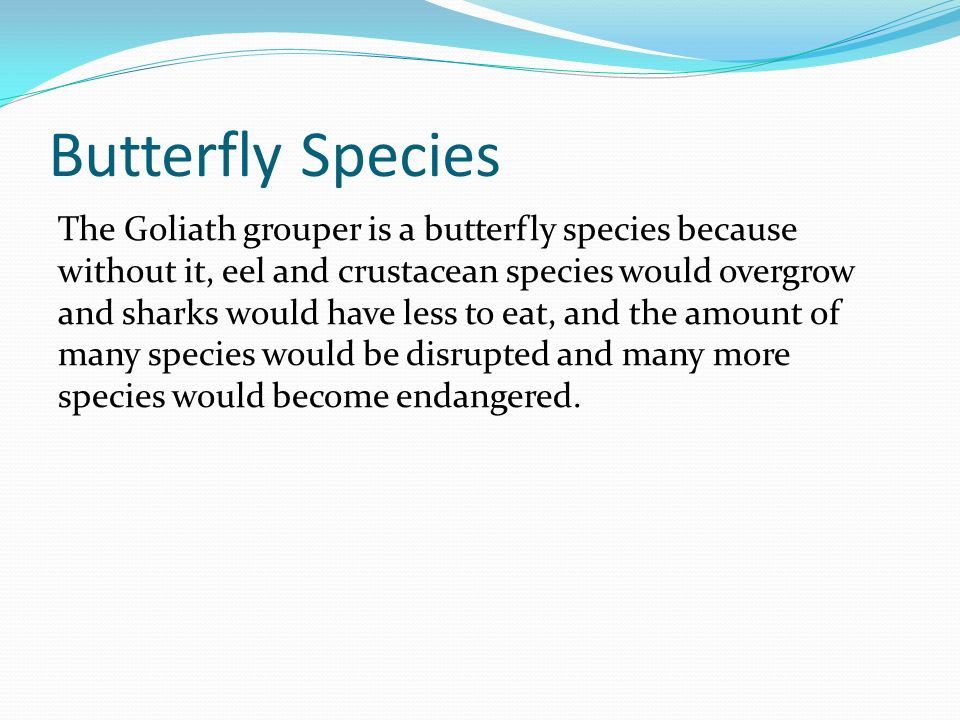 Butterfly Species

The Goliath grouper is a butterfly species because without it, eel and crustacean species would overgrow and sharks would have less to eat, and the amount of many species would be disrupted and many more species would become endangered.